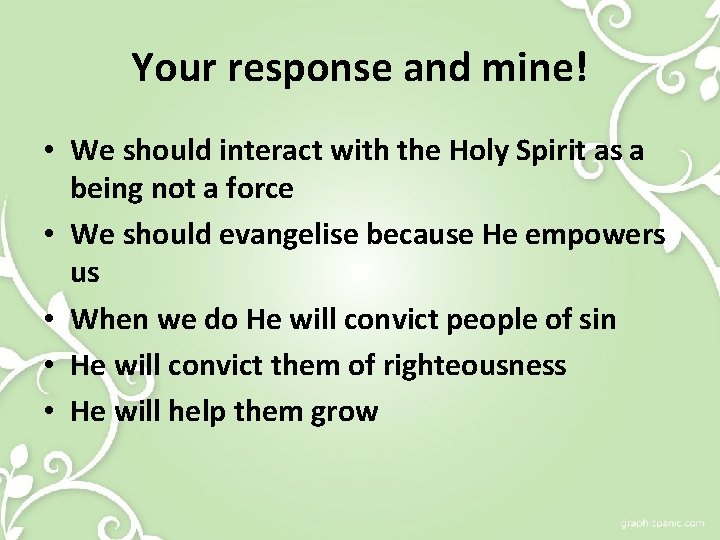 Your response and mine!

• We should interact with the Holy Spirit as a being not a force
• We should evangelise because He empowers us
• When we do He will convict people of sin
• He will convict them of righteousness
• He will help them grow

graphicpanic.com